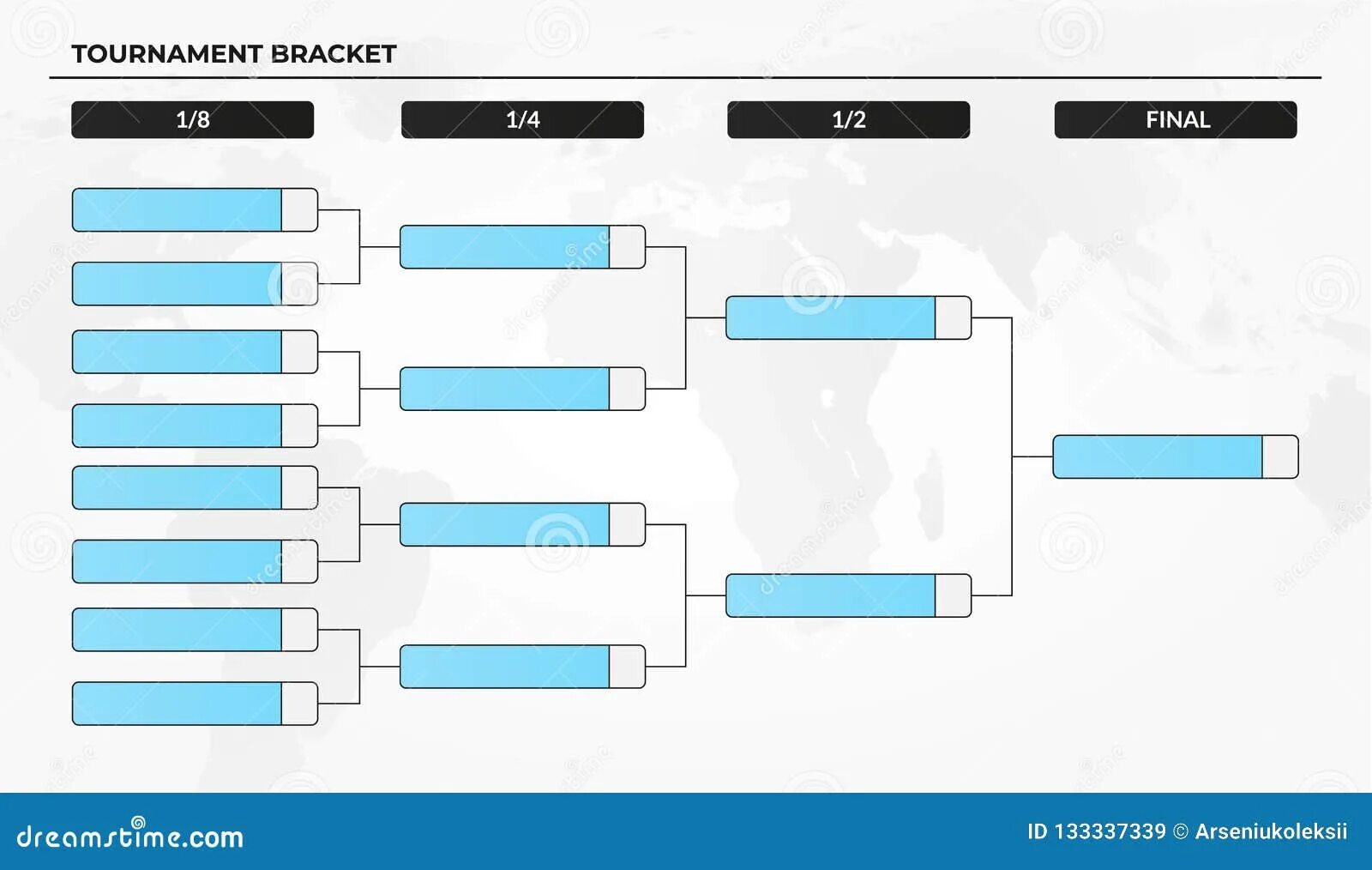 TOURNAMENT BRACKET

1/8

1/4

1/2

FINAL

dreamstime.com

ID 133337339 © Arseniukoleksii